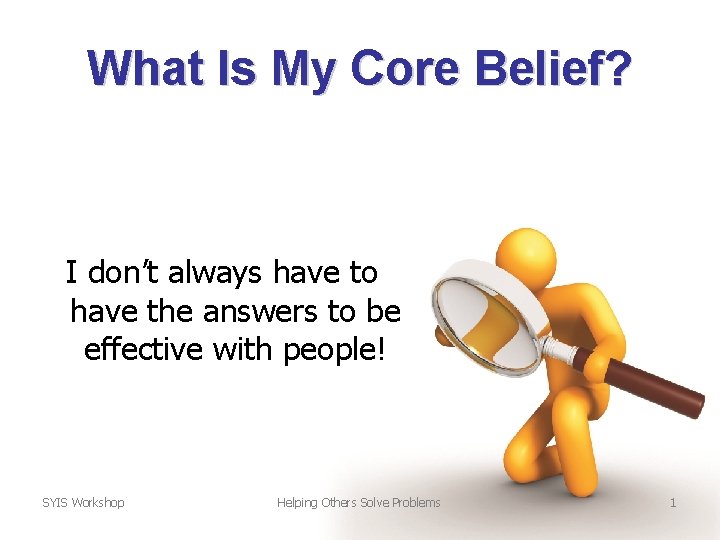 What Is My Core Belief?

I don't always have to have the answers to be effective with people!

SYIS Workshop

Helping Others Solve Problems

1